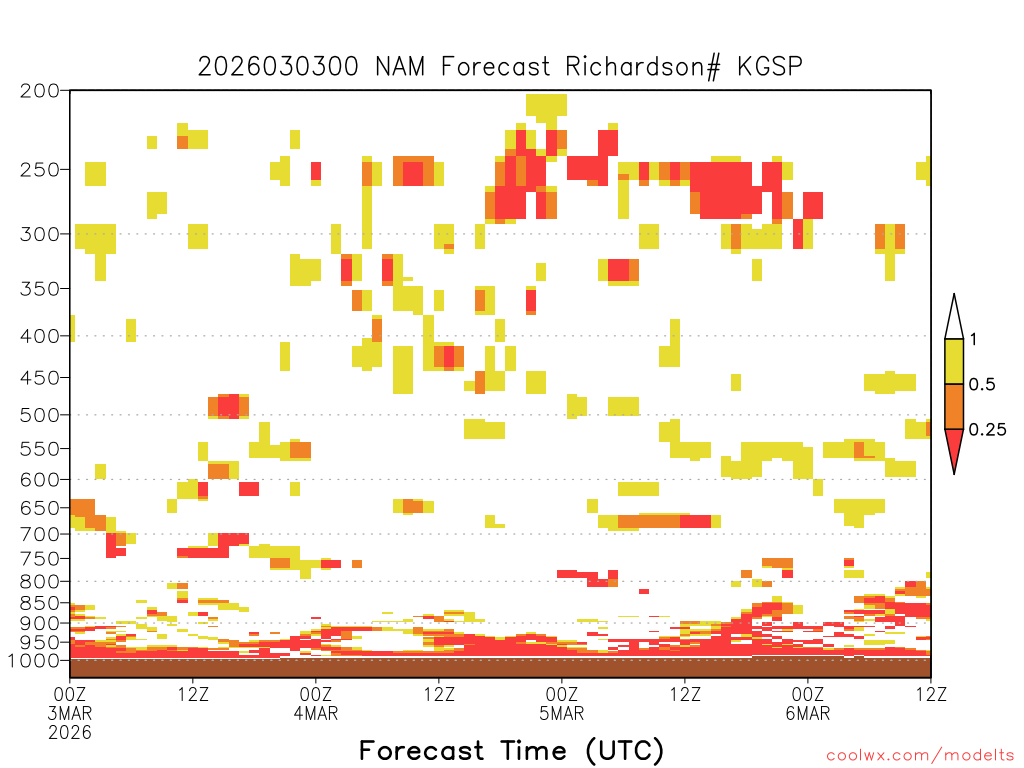 2026030300 NAM Forecast Richardson# KGSP

200
250
300
350
400
450
500
550
600
650
700
750
800
850
900
950
1000

1
0.5
0.25

00Z
3MAR
2026
12Z
00Z
4MAR
12Z
00Z
5MAR
12Z
00Z
6MAR
12Z

Forecast Time (UTC)

coolwx.com/modelts